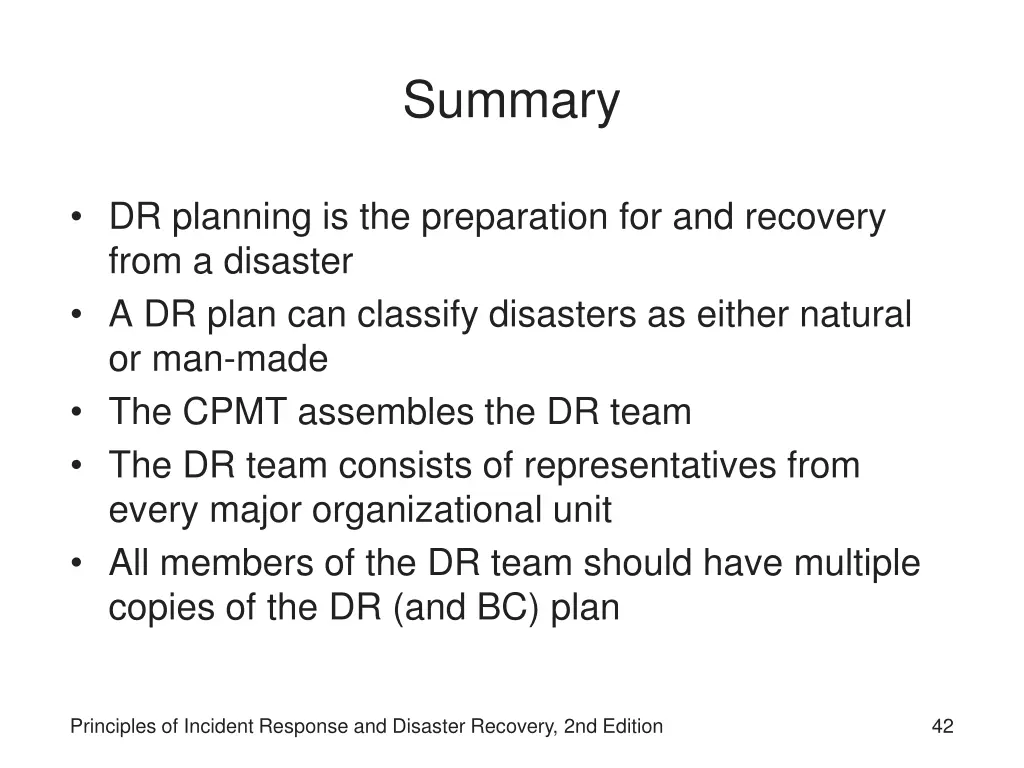 Summary

• DR planning is the preparation for and recovery from a disaster
• A DR plan can classify disasters as either natural or man-made
• The CPMT assembles the DR team
• The DR team consists of representatives from every major organizational unit
• All members of the DR team should have multiple copies of the DR (and BC) plan

Principles of Incident Response and Disaster Recovery, 2nd Edition

42